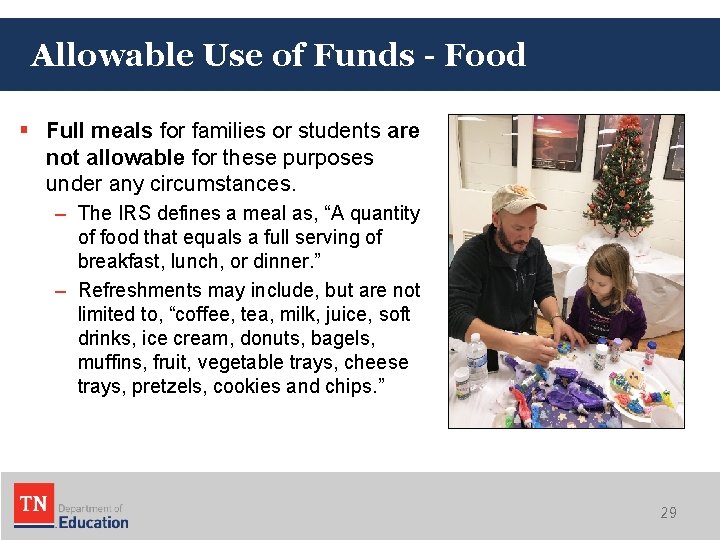 Allowable Use of Funds - Food

▪ Full meals for families or students are not allowable for these purposes under any circumstances.

– The IRS defines a meal as, “A quantity of food that equals a full serving of breakfast, lunch, or dinner.”

– Refreshments may include, but are not limited to, “coffee, tea, milk, juice, soft drinks, ice cream, donuts, bagels, muffins, fruit, vegetable trays, cheese trays, pretzels, cookies and chips.”

TN Department of Education

29